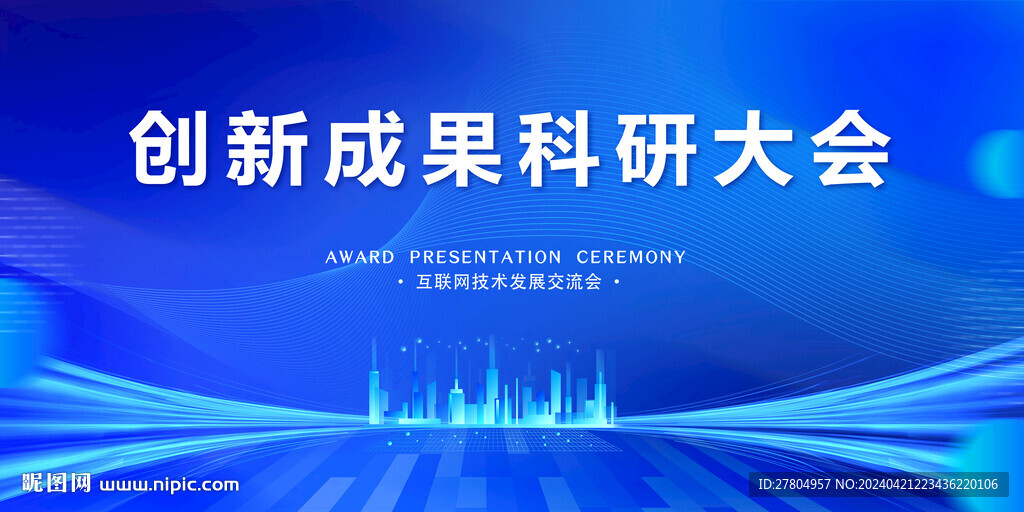 创新成果科研大会

AWARD PRESENTATION CEREMONY

• 互联网技术发展交流会 •

昵图网 www.nipic.com

ID:27804957 NO:20240421223436220106